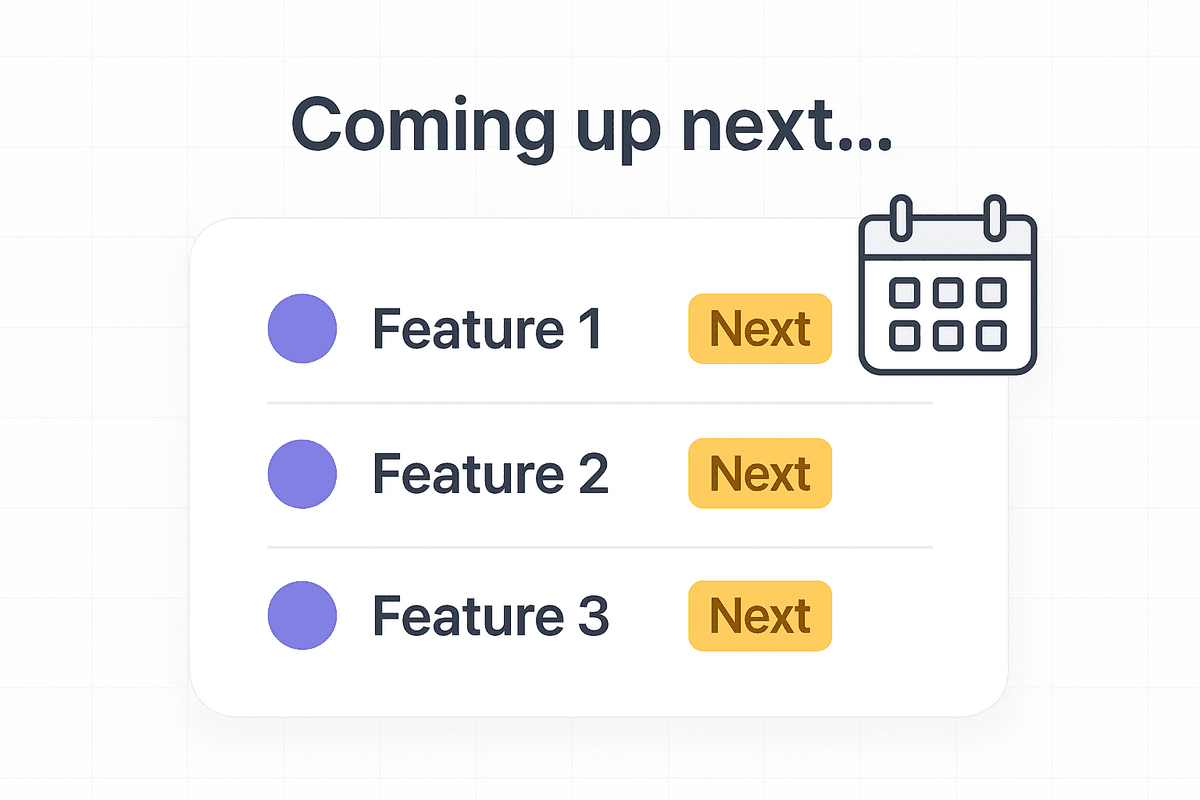 Coming up next...

Feature 1 Next

Feature 2 Next

Feature 3 Next